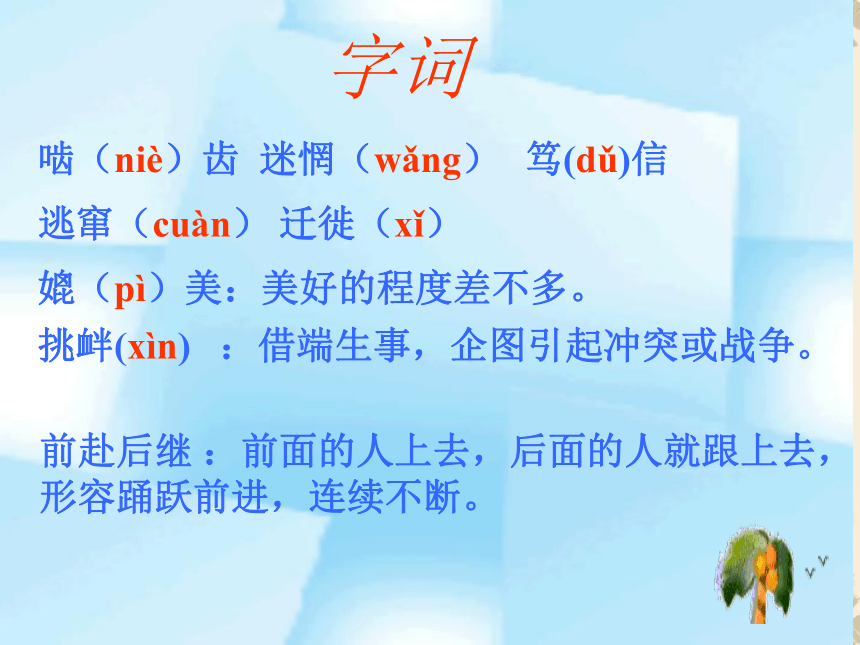 字词

啮（niè）齿 迷惘（wǎng） 笃(dǔ)信

逃窜（cuàn） 迁徙（xǐ）

媲（pì）美：美好的程度差不多。

挑衅(xìn) ：借端生事，企图引起冲突或战争。

前赴后继 ：前面的人上去，后面的人就跟上去，形容踊跃前进，连续不断。